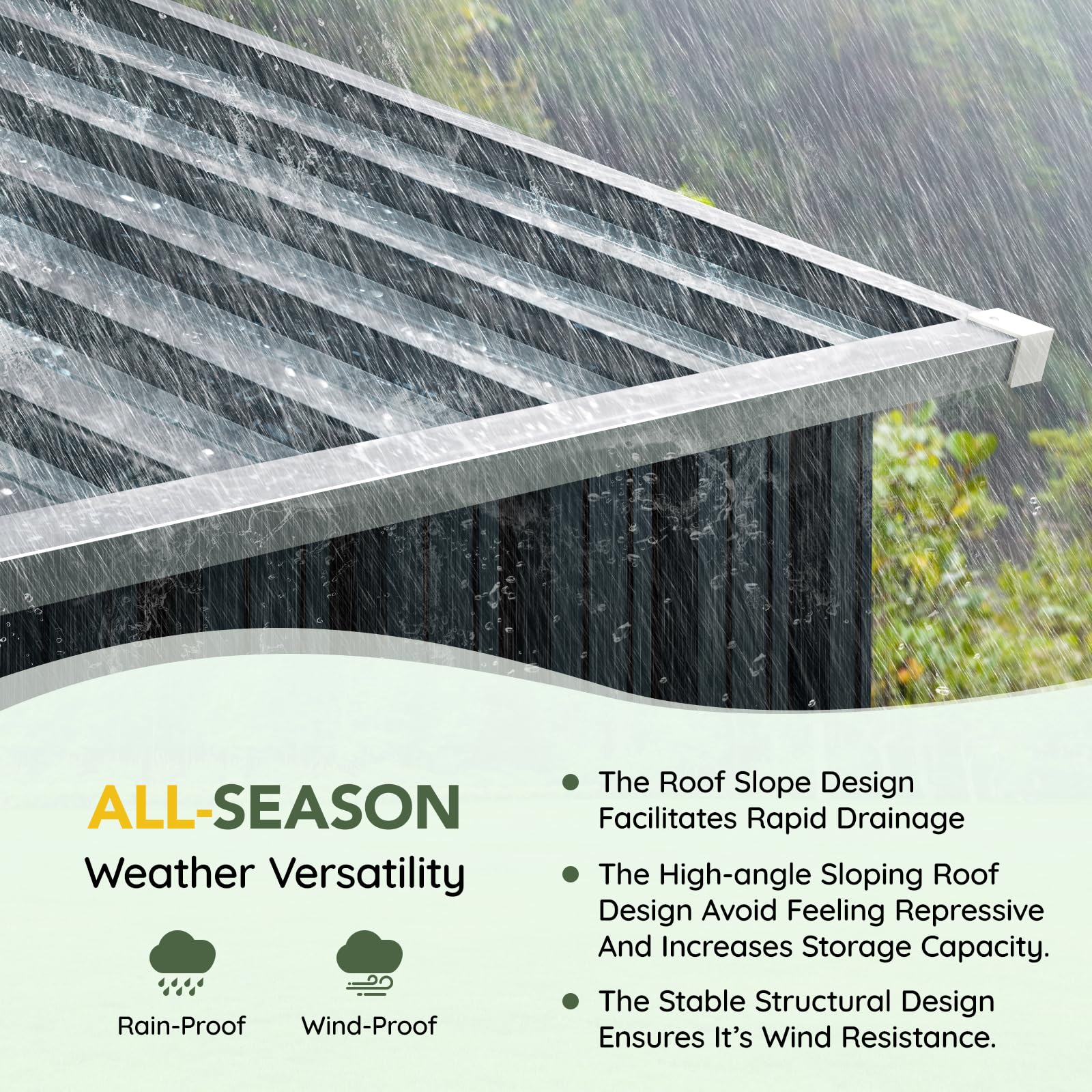 ALL-SEASON
Weather Versatility

Rain-Proof

Wind-Proof

- The Roof Slope Design Facilitates Rapid Drainage
- The High-angle Sloping Roof Design Avoid Feeling Repressive And Increases Storage Capacity.
- The Stable Structural Design Ensures It's Wind Resistance.